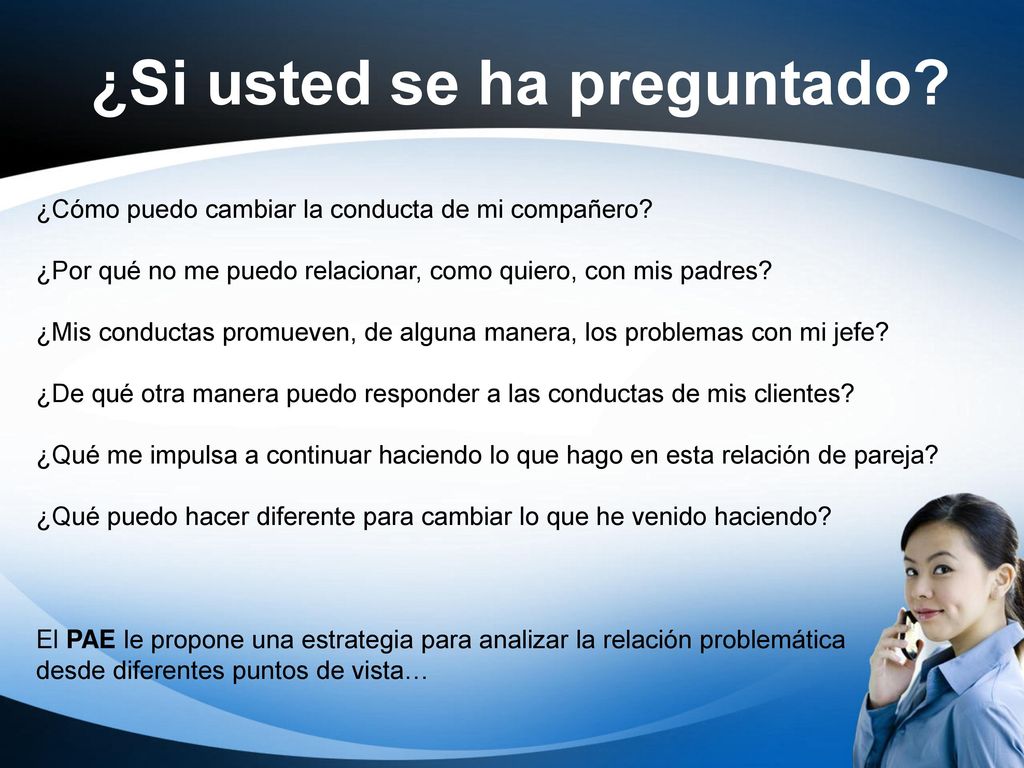 ¿Si usted se ha preguntado?

¿Cómo puedo cambiar la conducta de mi compañero?

¿Por qué no me puedo relacionar, como quiero, con mis padres?

¿Mis conductas promueven, de alguna manera, los problemas con mi jefe?

¿De qué otra manera puedo responder a las conductas de mis clientes?

¿Qué me impulsa a continuar haciendo lo que hago en esta relación de pareja?

¿Qué puedo hacer diferente para cambiar lo que he venido haciendo?

El PAE le propone una estrategia para analizar la relación problemática desde diferentes puntos de vista…